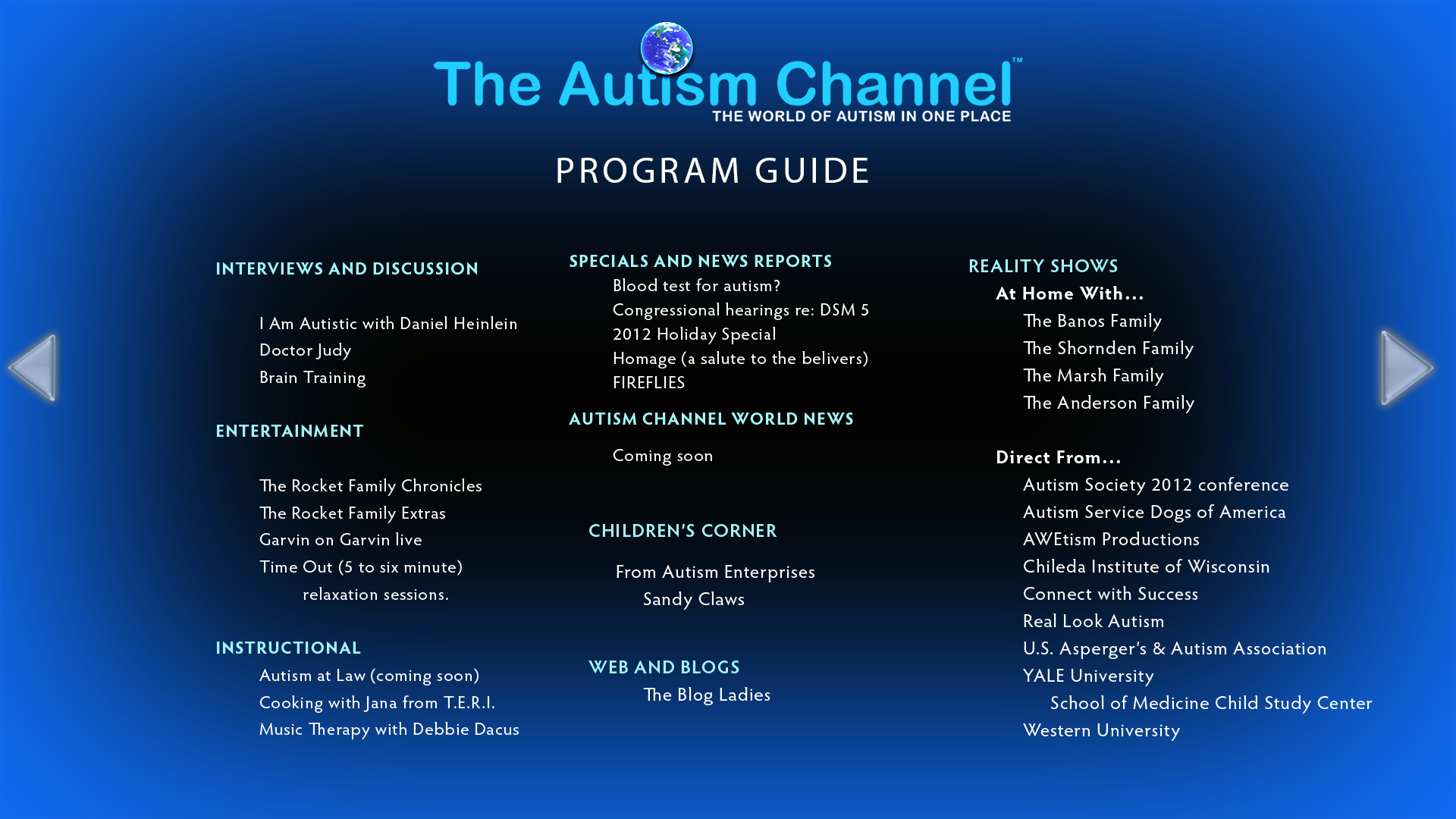 The Autism Channel™
THE WORLD OF AUTISM IN ONE PLACE

PROGRAM GUIDE

INTERVIEWS AND DISCUSSION

I Am Autistic with Daniel Heinlein
Doctor Judy
Brain Training

ENTERTAINMENT

The Rocket Family Chronicles
The Rocket Family Extras
Garvin on Garvin live
Time Out (5 to six minute)
relaxation sessions.

INSTRUCTIONAL
Autism at Law (coming soon)
Cooking with Jana from T.E.R.I.
Music Therapy with Debbie Dacus

SPECIALS AND NEWS REPORTS
Blood test for autism?
Congressional hearings re: DSM 5
2012 Holiday Special
Homage (a salute to the belivers)
FIREFLIES

AUTISM CHANNEL WORLD NEWS
Coming soon

CHILDREN'S CORNER
From Autism Enterprises
Sandy Claws

WEB AND BLOGS
The Blog Ladies

REALITY SHOWS
At Home With...
The Banos Family
The Shornden Family
The Marsh Family
The Anderson Family

Direct From...
Autism Society 2012 conference
Autism Service Dogs of America
AWEtism Productions
Chileda Institute of Wisconsin
Connect with Success
Real Look Autism
U.S. Asperger's & Autism Association
YALE University
School of Medicine Child Study Center
Western University